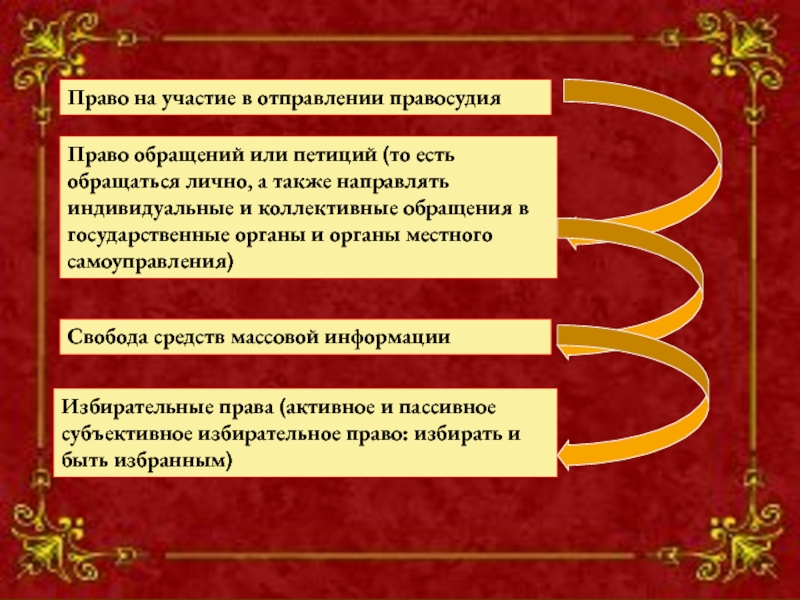 Право на участие в отправлении правосудия

Право обращений или петиций (то есть обращаться лично, а также направлять индивидуальные и коллективные обращения в государственные органы и органы местного самоуправления)

Свобода средств массовой информации

Избирательные права (активное и пассивное субъективное избирательное право: избирать и быть избранным)